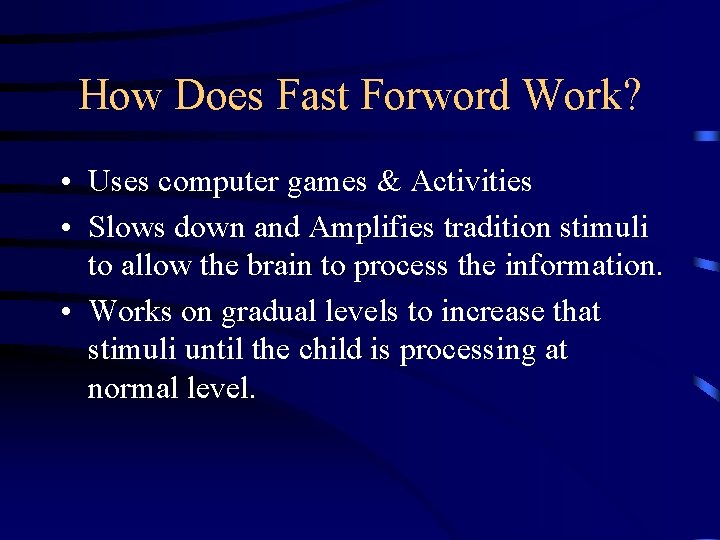 How Does Fast Forword Work?

• Uses computer games & Activities
• Slows down and Amplifies tradition stimuli to allow the brain to process the information.
• Works on gradual levels to increase that stimuli until the child is processing at normal level.